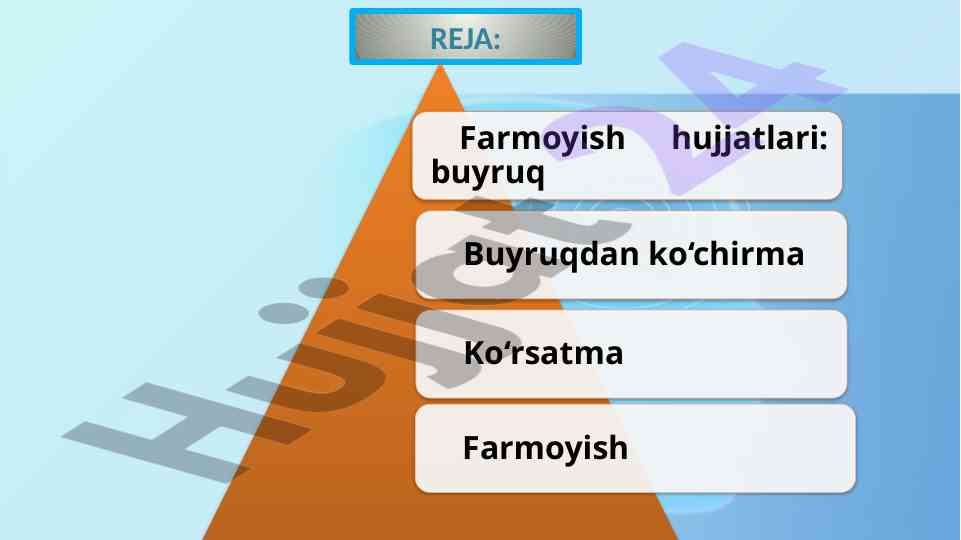 REJA:

Farmoyish hujjatlari: buyruq

Buyruqdan ko‘chirma

Ko‘rsatma

Farmoyish

Hujjat 4